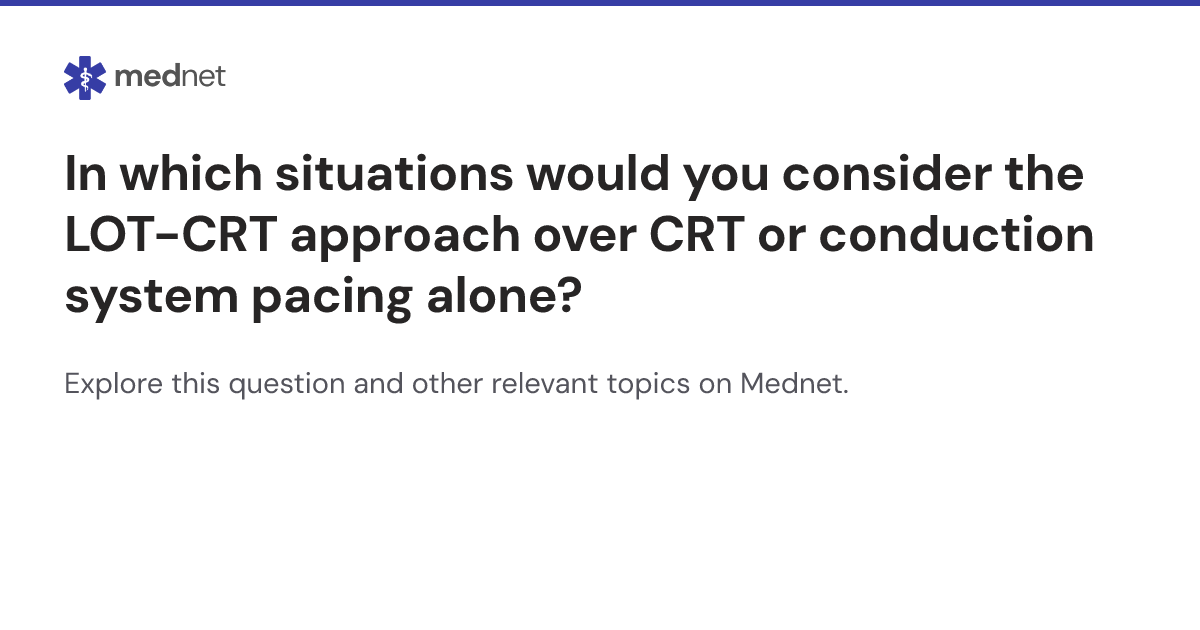 mednet

In which situations would you consider the LOT-CRT approach over CRT or conduction system pacing alone?

Explore this question and other relevant topics on Mednet.